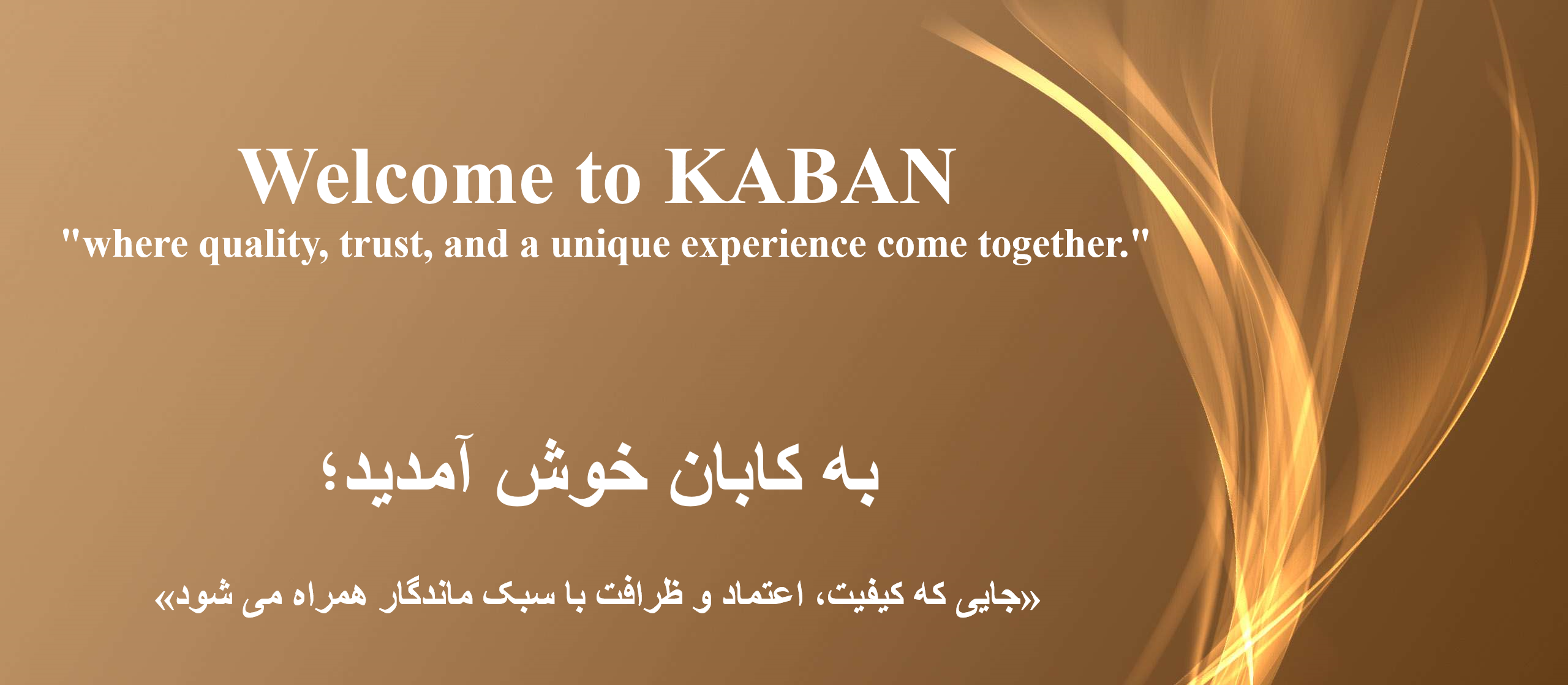 Welcome to KABAN
"where quality, trust, and a unique experience come together."

به کابان خوش آمدید؛

«جایی که کیفیت، اعتماد و ظرافت با سبک ماندگار همراه می شود»